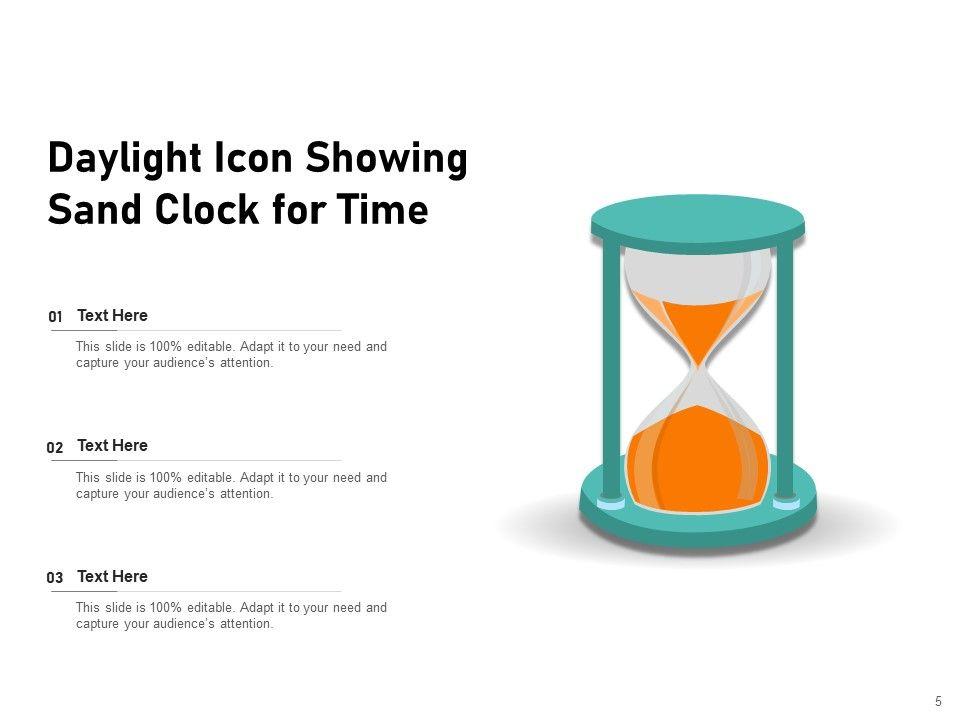 Daylight Icon Showing Sand Clock for Time

01 Text Here

This slide is 100% editable. Adapt it to your need and capture your audience's attention.

02 Text Here

This slide is 100% editable. Adapt it to your need and capture your audience's attention.

03 Text Here

This slide is 100% editable. Adapt it to your need and capture your audience's attention.

5